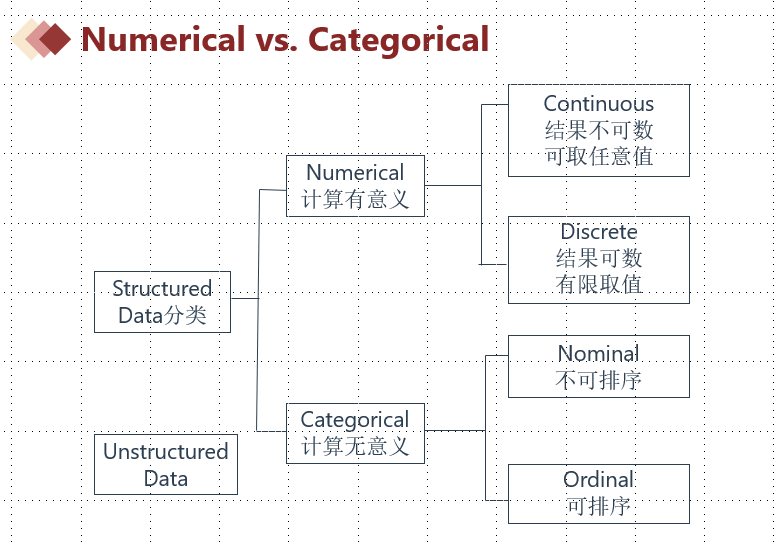 Numerical vs. Categorical

Structured Data分类

Unstructured Data

Numerical
计算有意义

Categorical
计算无意义

Continuous
结果不可数
可取任意值

Discrete
结果可数
有限取值

Nominal
不可排序

Ordinal
可排序